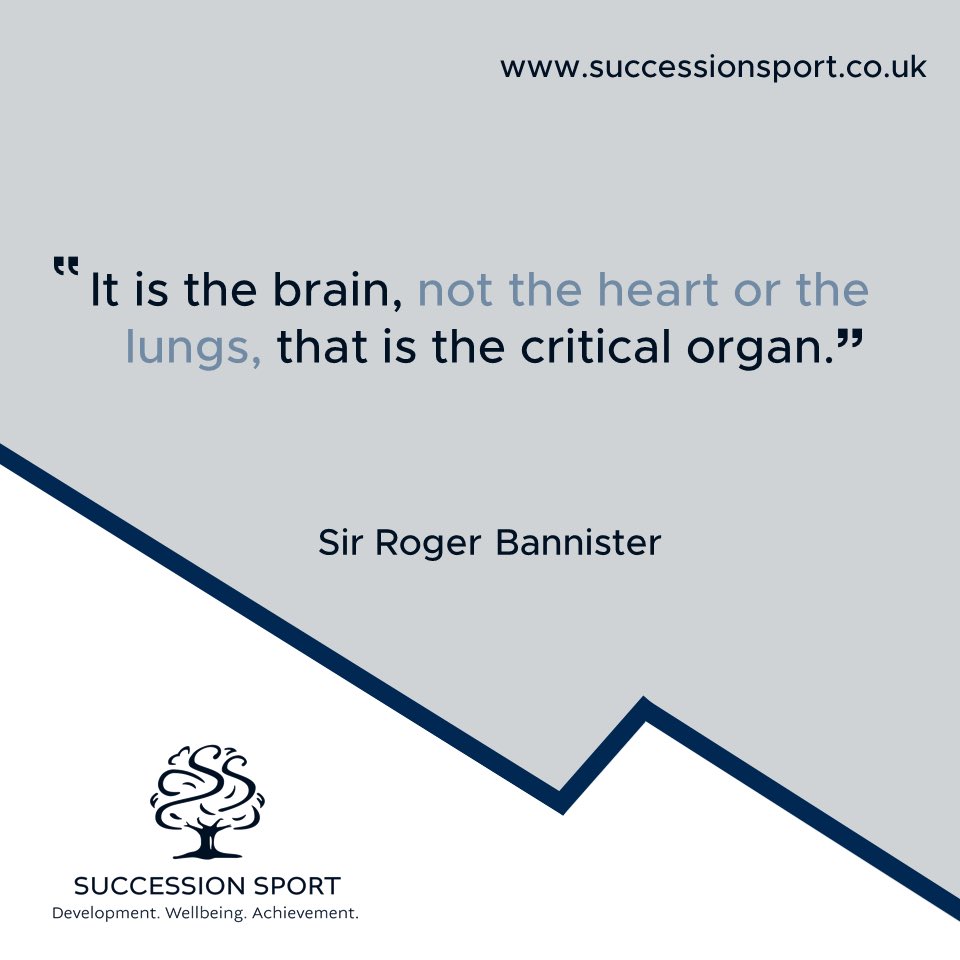 www.successionsport.co.uk

"It is the brain, not the heart or the lungs, that is the critical organ."

Sir Roger Bannister

SUCCESSION SPORT
Development. Wellbeing. Achievement.